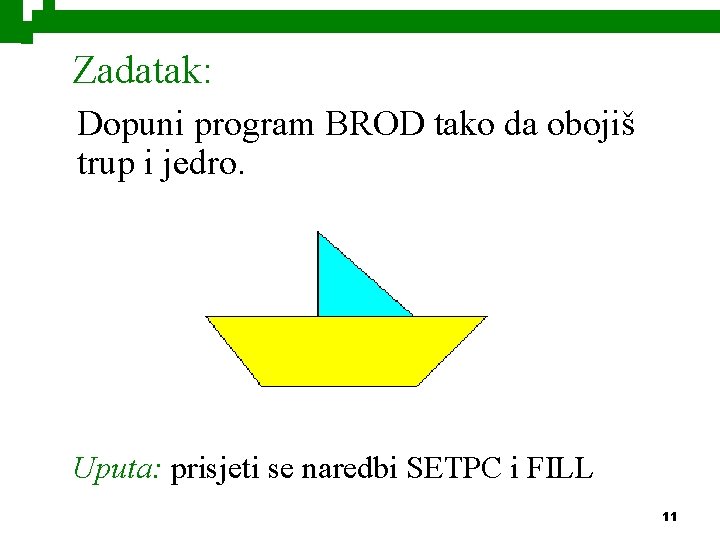 Zadatak:

Dopuni program BROD tako da obojiš trup i jedro.

Uputa: prisjeti se naredbi SETPC i FILL

11